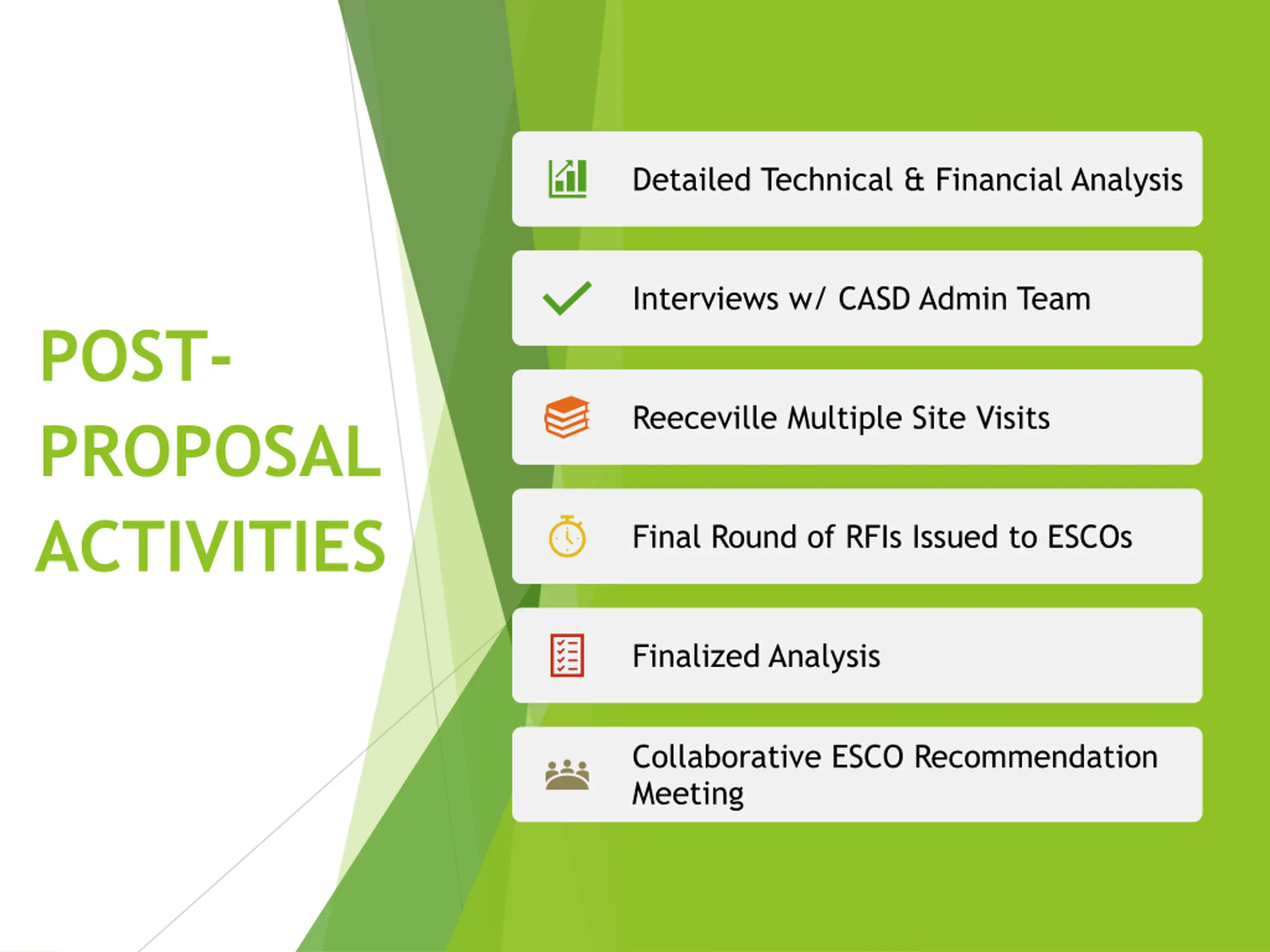 POST-PROPOSAL ACTIVITIES

Detailed Technical & Financial Analysis

Interviews w/ CASD Admin Team

Reeceville Multiple Site Visits

Final Round of RFIs Issued to ESCOs

Finalized Analysis

Collaborative ESCO Recommendation Meeting